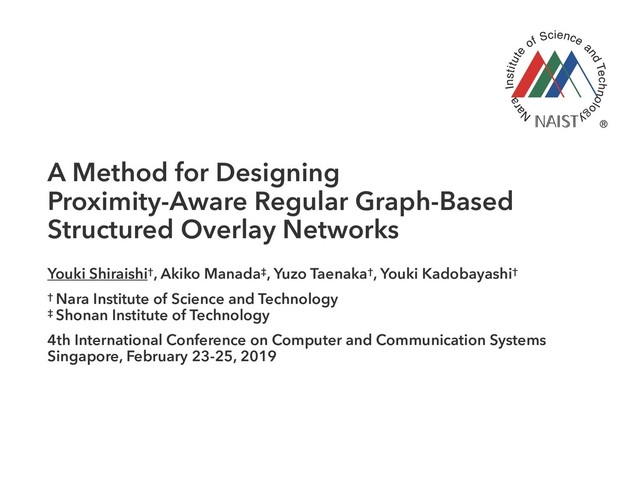 Nara Institute of Science and Technology
NAIST ®

A Method for Designing Proximity-Aware Regular Graph-Based Structured Overlay Networks

Youki Shiraishi†, Akiko Manada‡, Yuzo Taenaka†, Youki Kadobayashi†

† Nara Institute of Science and Technology
‡ Shonan Institute of Technology

4th International Conference on Computer and Communication Systems
Singapore, February 23-25, 2019